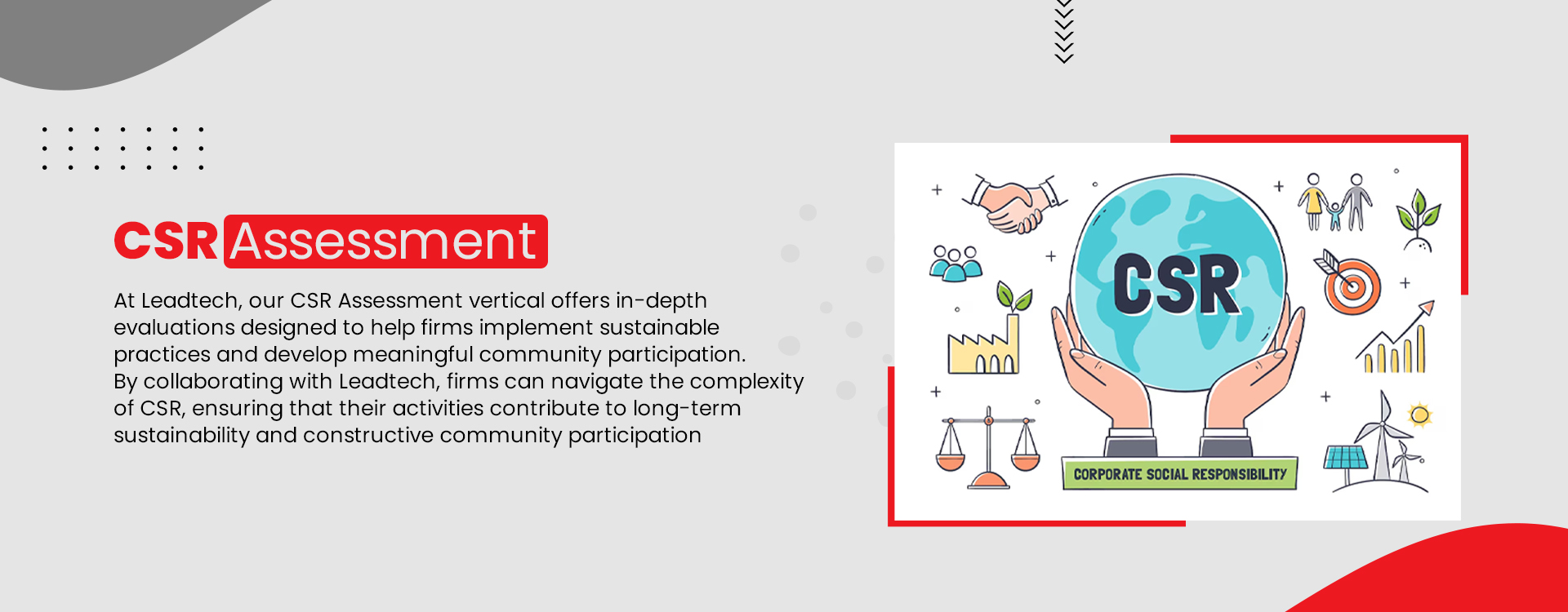 CSR Assessment

At Leadtech, our CSR Assessment vertical offers in-depth evaluations designed to help firms implement sustainable practices and develop meaningful community participation. By collaborating with Leadtech, firms can navigate the complexity of CSR, ensuring that their activities contribute to long-term sustainability and constructive community participation

CSR

CORPORATE SOCIAL RESPONSIBILITY